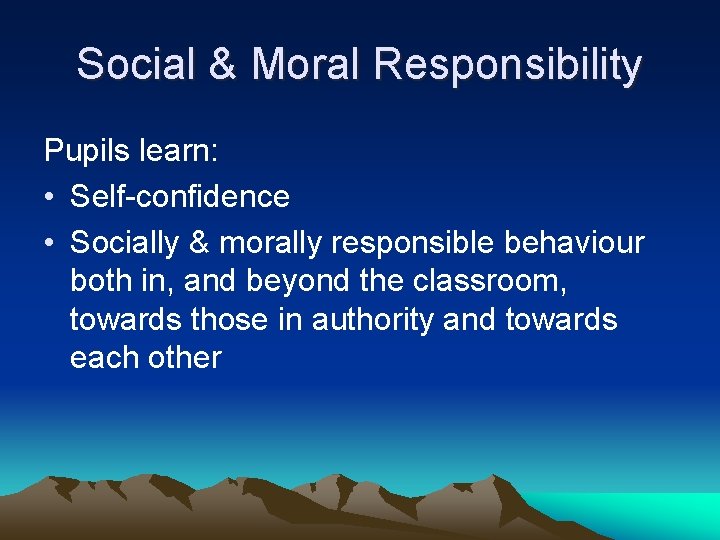 Social & Moral Responsibility

Pupils learn:

• Self-confidence
• Socially & morally responsible behaviour both in, and beyond the classroom, towards those in authority and towards each other